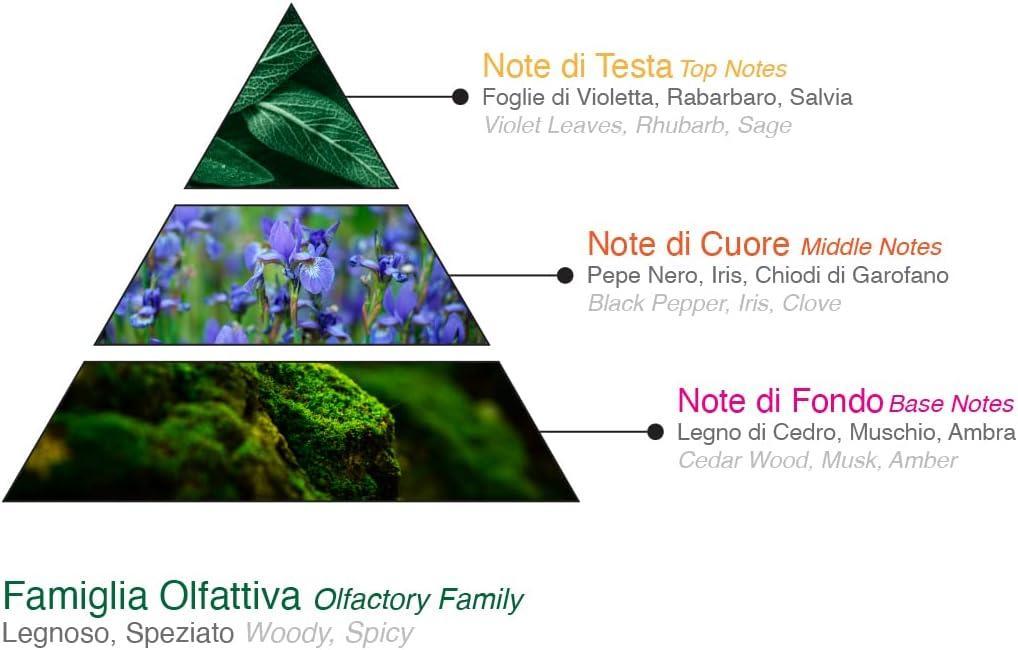 Note di Testa Top Notes
Foglie di Violetta, Rabarbaro, Salvia
Violet Leaves, Rhubarb, Sage

Note di Cuore Middle Notes
Pepe Nero, Iris, Chiodi di Garofano
Black Pepper, Iris, Clove

Note di Fondo Base Notes
Legno di Cedro, Muschio, Ambra
Cedar Wood, Musk, Amber

Famiglia Olfattiva Olfactory Family
Legnoso, Speziato Woody, Spicy